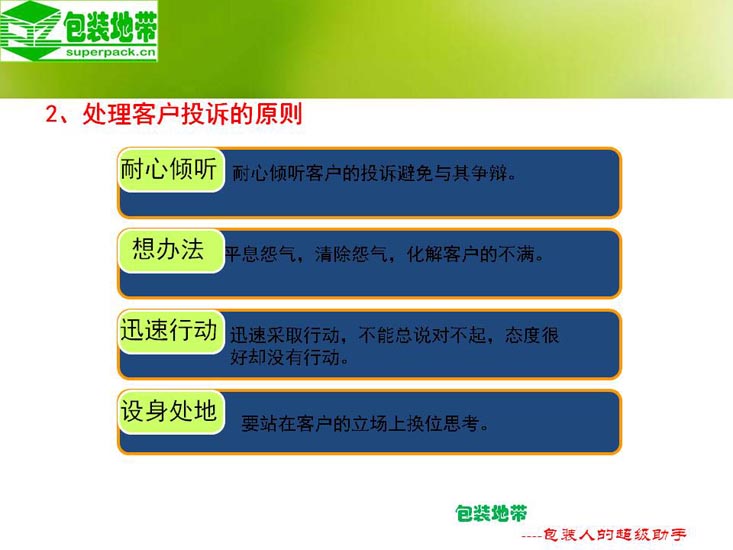 包装地带
superpack.cn

2、处理客户投诉的原则

耐心倾听 耐心倾听客户的投诉避免与其争辩。

想办法 平息怨气，清除怨气，化解客户的不满。

迅速行动 迅速采取行动，不能总说对不起，态度很好却没有行动。

设身处地 要站在客户的立场上换位思考。

包装地带
----包装人的超级助手